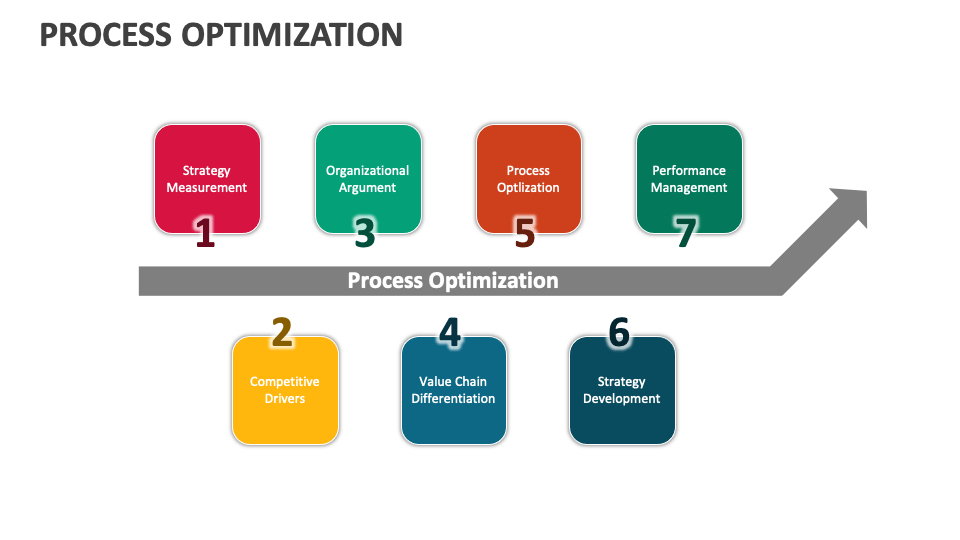 PROCESS OPTIMIZATION

Strategy Measurement
1

Organizational Argument
3

Process Optlization
5

Performance Management
7

Process Optimization

2
Competitive Drivers

4
Value Chain Differentiation

6
Strategy Development